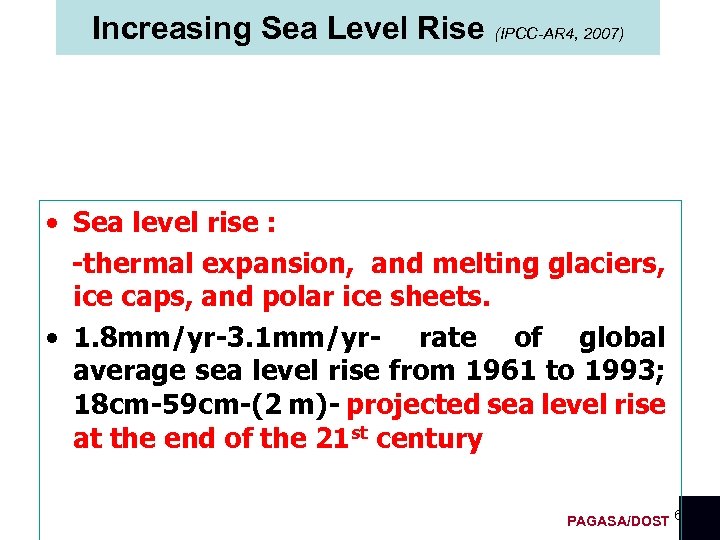 Increasing Sea Level Rise (IPCC-AR4, 2007)

• Sea level rise :
-thermal expansion, and melting glaciers, ice caps, and polar ice sheets.

• 1.8mm/yr-3.1mm/yr- rate of global average sea level rise from 1961 to 1993; 18cm-59cm-(2 m)- projected sea level rise at the end of the 21$^{st}$ century

PAGASA/DOST 6